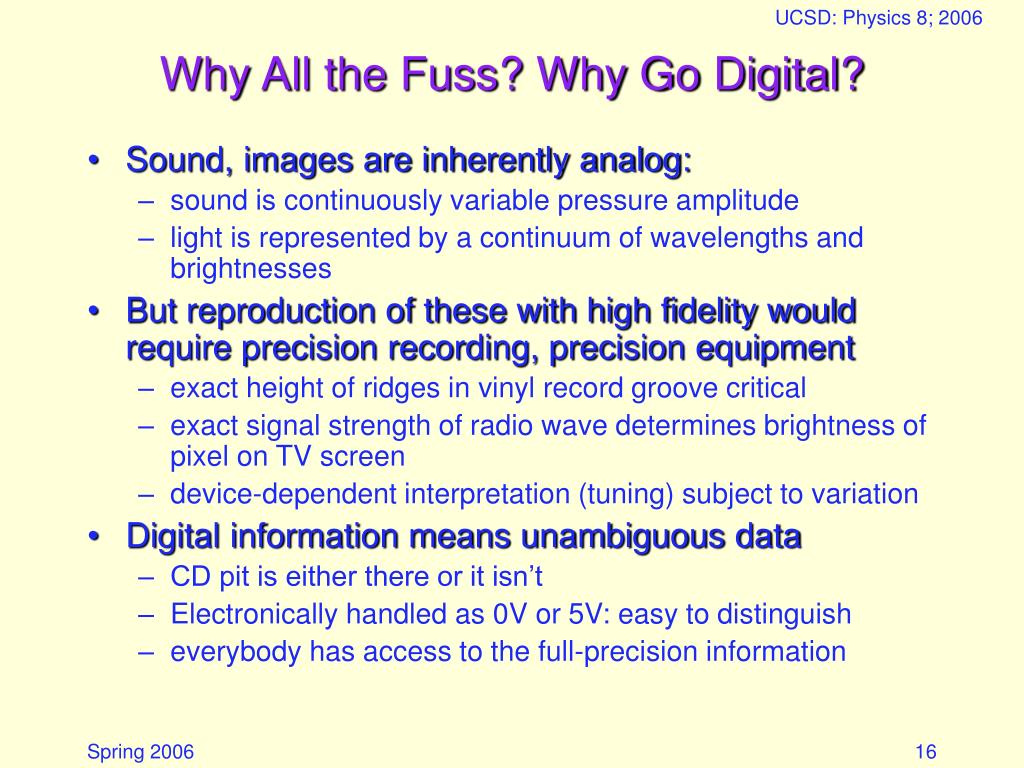 UCSD: Physics 8; 2006

Why All the Fuss? Why Go Digital?

• Sound, images are inherently analog:
  – sound is continuously variable pressure amplitude
  – light is represented by a continuum of wavelengths and brightnesses
• But reproduction of these with high fidelity would require precision recording, precision equipment
  – exact height of ridges in vinyl record groove critical
  – exact signal strength of radio wave determines brightness of pixel on TV screen
  – device-dependent interpretation (tuning) subject to variation
• Digital information means unambiguous data
  – CD pit is either there or it isn't
  – Electronically handled as 0V or 5V: easy to distinguish
  – everybody has access to the full-precision information

Spring 2006

16